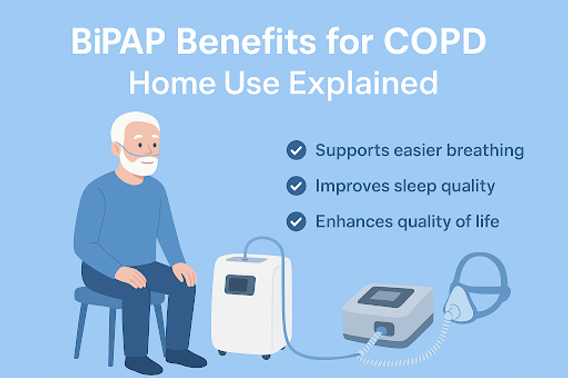 BiPAP Benefits for COPD
Home Use Explained

Supports easier breathing

Improves sleep quality

Enhances quality of life